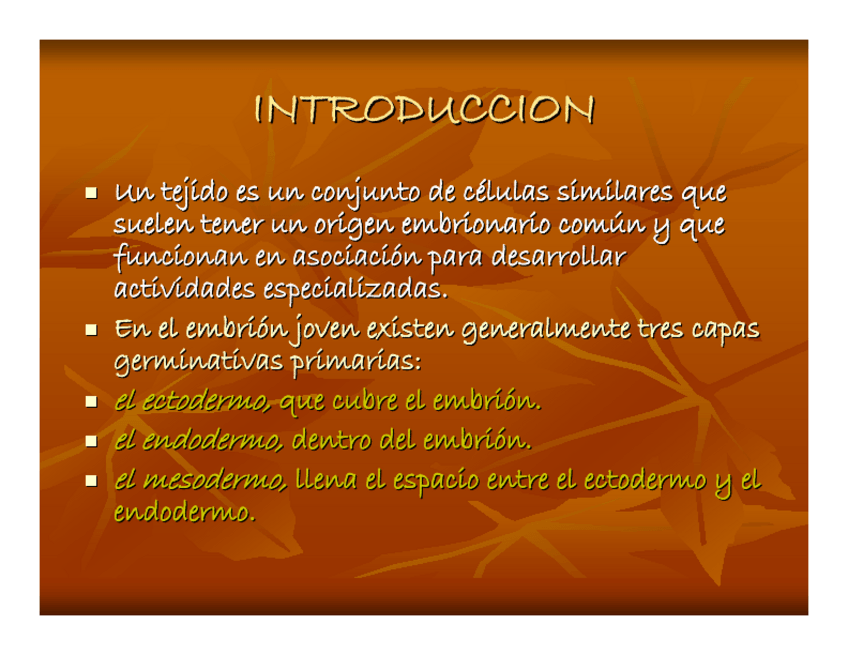 INTRODUCCION

- Un tejido es un conjunto de células similares que suelen tener un origen embrionario común y que funcionan en asociación para desarrollar actividades especializadas.
- En el embrión joven existen generalmente tres capas germinativas primarias:
- el ectodermo, que cubre el embrión.
- el endodermo, dentro del embrión.
- el mesodermo, llena el espacio entre el ectodermo y el endodermo.